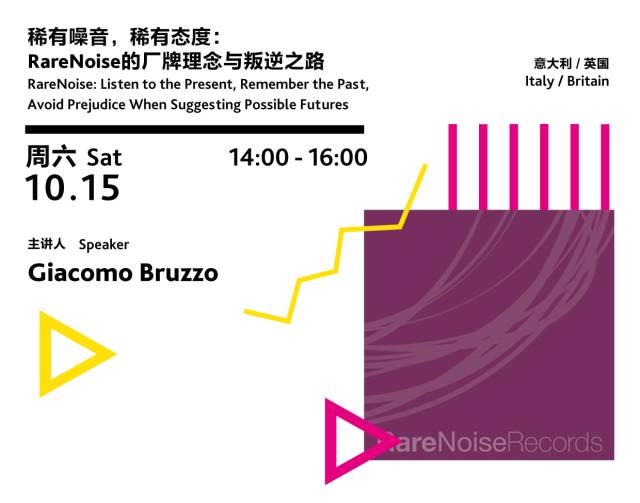 稀有噪音，稀有态度：
RareNoise的厂牌理念与叛逆之路
RareNoise: Listen to the Present, Remember the Past, Avoid Prejudice When Suggesting Possible Futures

意大利 / 英国
Italy / Britain

周六 Sat
10.15

14:00 - 16:00

主讲人 Speaker
Giacomo Bruzzo

RareNoiseRecords